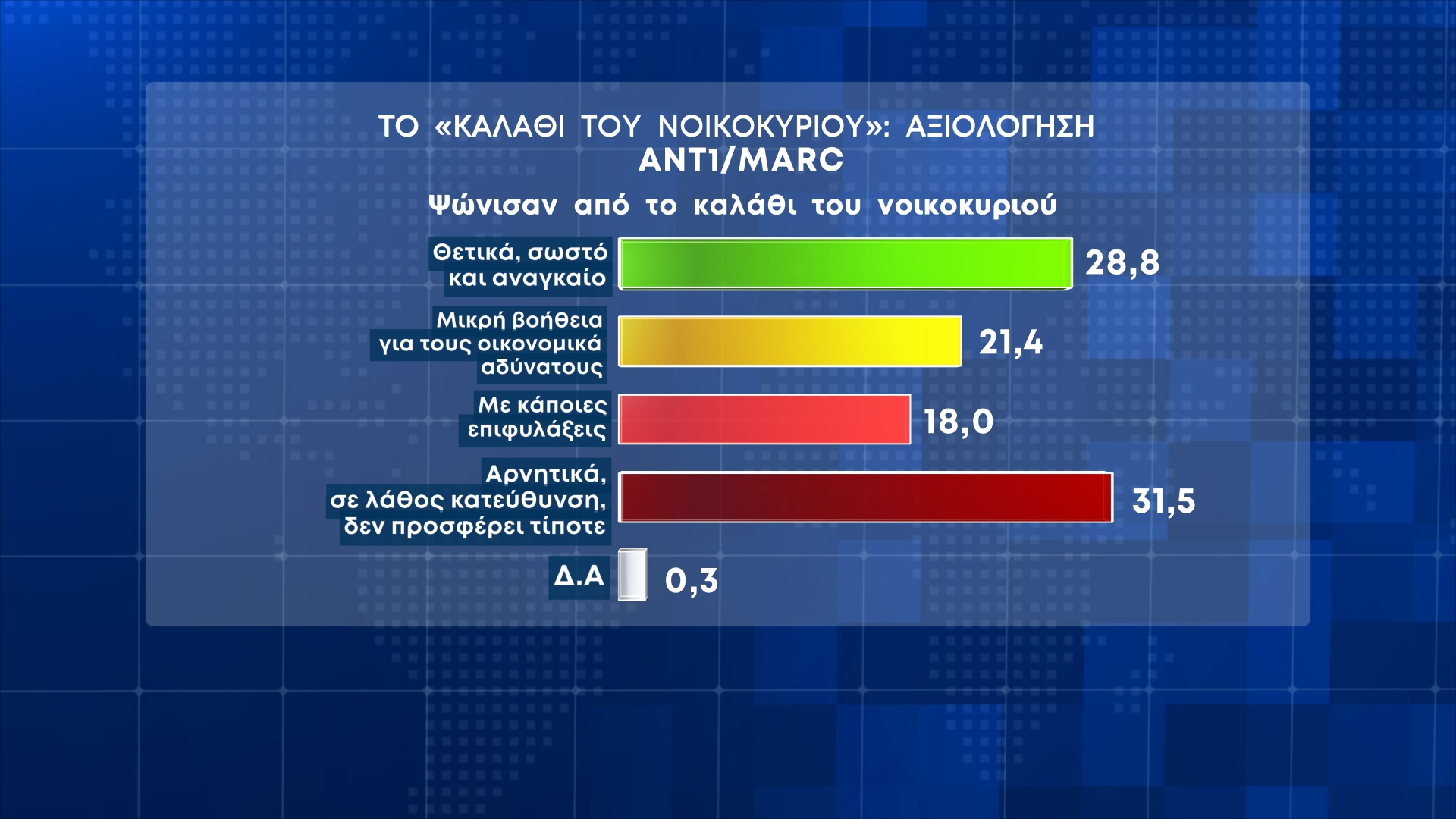 ΤΟ «ΚΑΛΑΘΙ ΤΟΥ ΝΟΙΚΟΚΥΡΙΟΥ»: ΑΞΙΟΛΟΓΗΣΗ
ANT1/MARC

Ψώνισαν από το καλάθι του νοικοκυριού

Θετικά, σωστό και αναγκαίο 28,8

Μικρή βοήθεια για τους οικονομικά αδύνατους 21,4

Με κάποιες επιφυλάξεις 18,0

Αρνητικά, σε λάθος κατεύθυνση, δεν προσφέρει τίποτε 31,5

Δ.Α 0,3